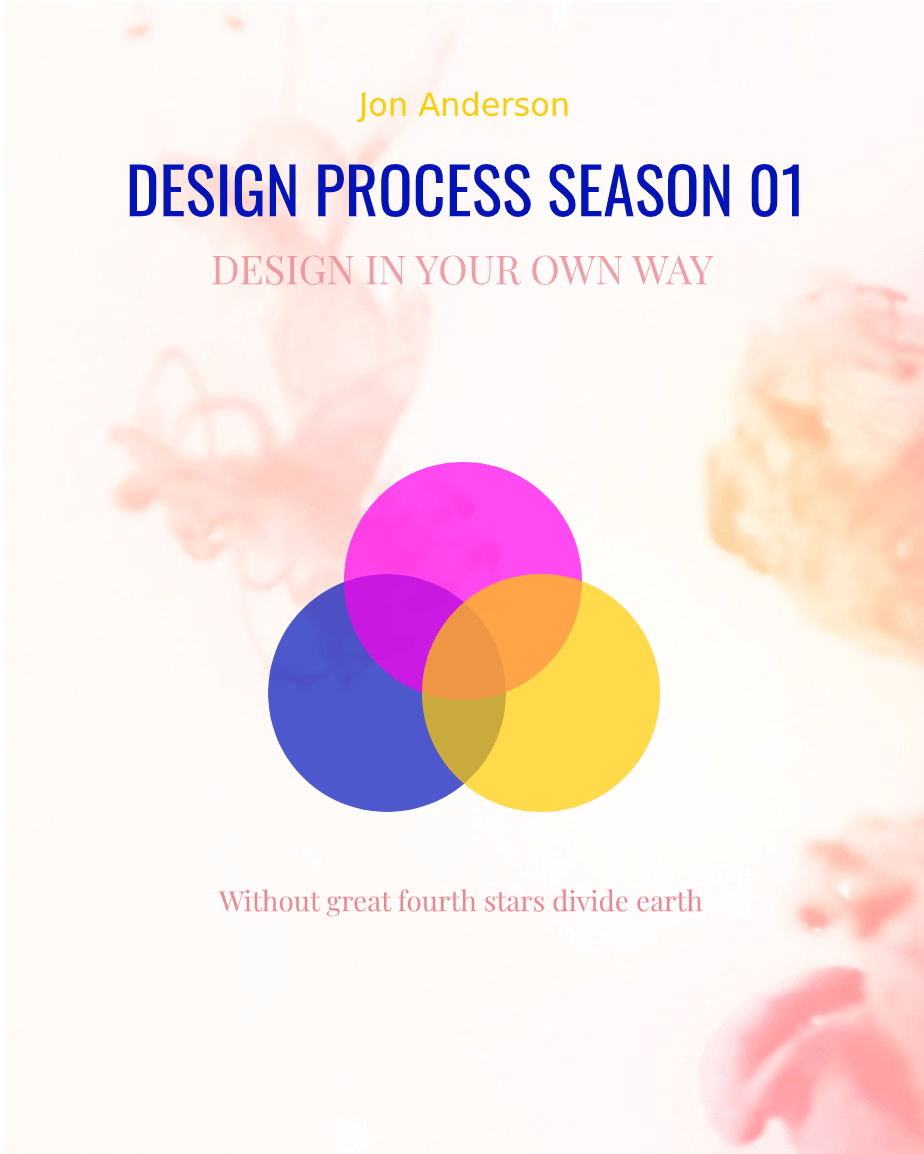 Jon Anderson

DESIGN PROCESS SEASON 01

DESIGN IN YOUR OWN WAY

Without great fourth stars divide earth